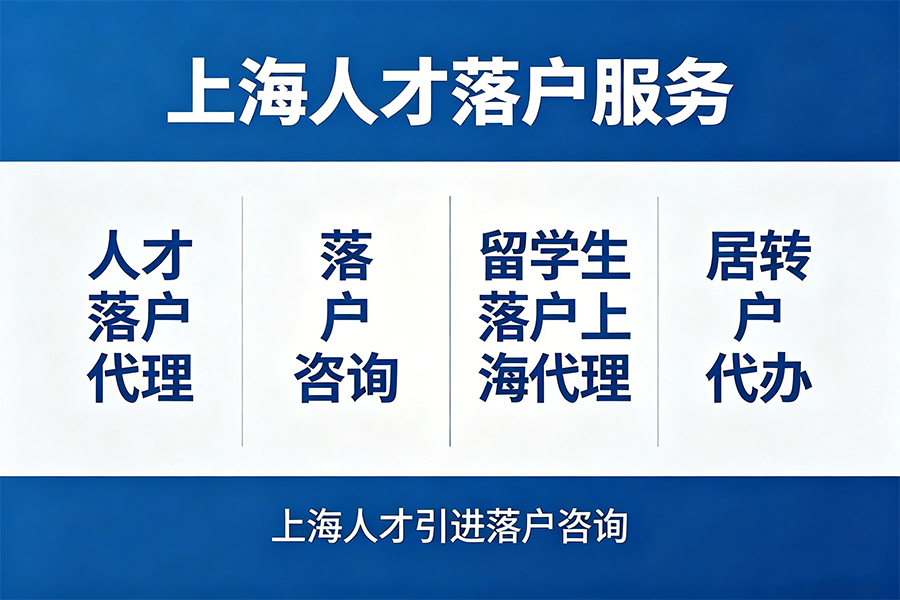 上海人才落户服务

人才落户代理

落户咨询

留学生落户上海代理

居转户代办

上海人才引进落户咨询